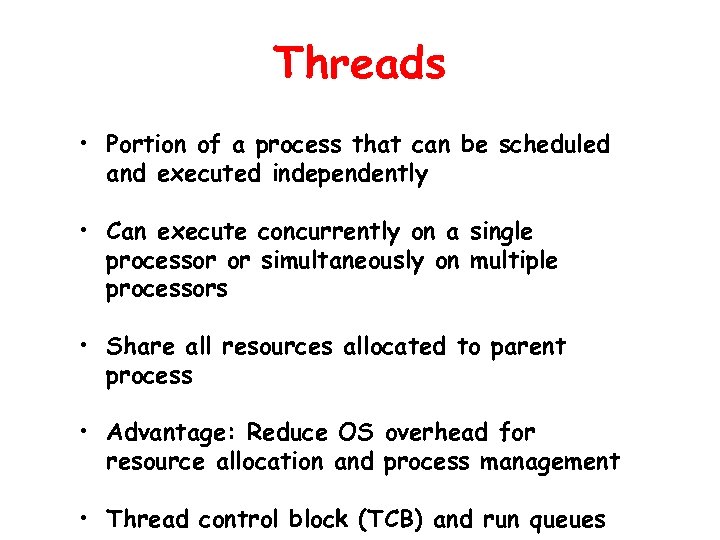 Threads

• Portion of a process that can be scheduled and executed independently

• Can execute concurrently on a single processor or simultaneously on multiple processors

• Share all resources allocated to parent process

• Advantage: Reduce OS overhead for resource allocation and process management

• Thread control block (TCB) and run queues